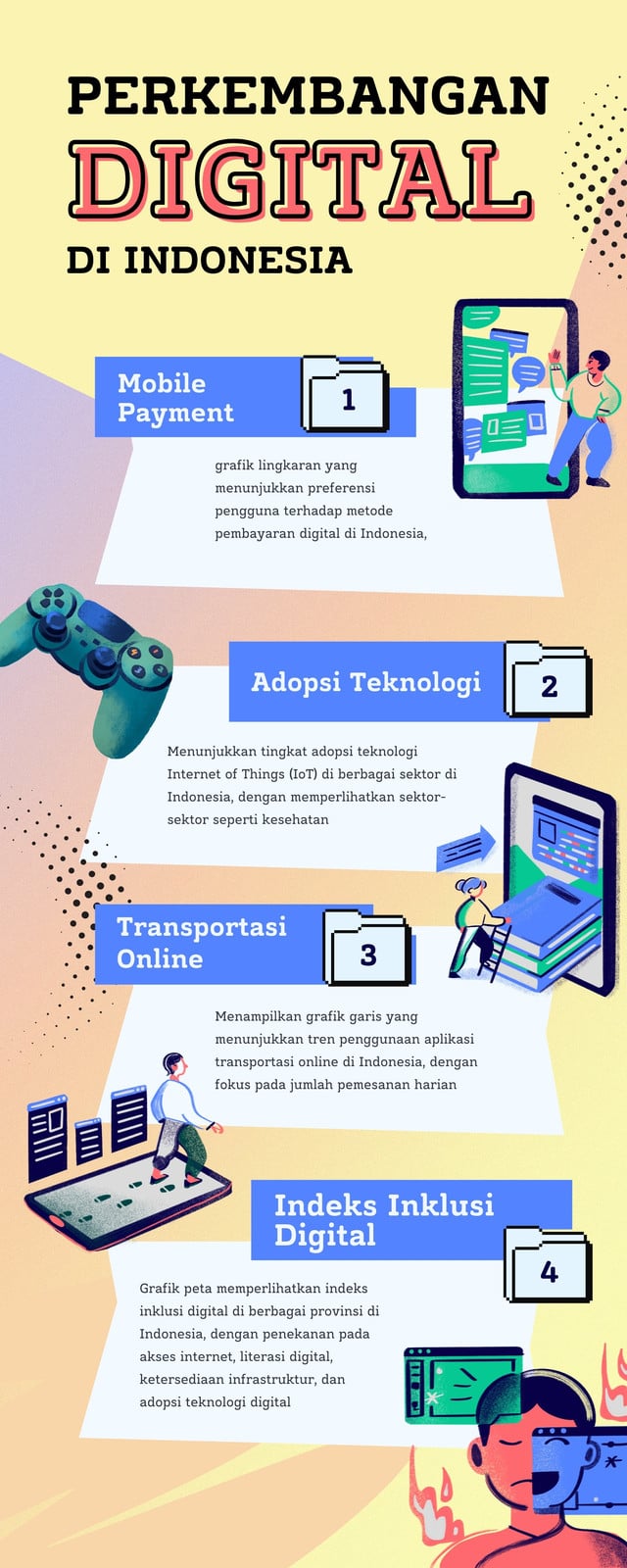 PERKEMBANGAN DIGITAL DI INDONESIA

Mobile Payment

1

grafik lingkaran yang menunjukkan preferensi pengguna terhadap metode pembayaran digital di Indonesia,

Adopsi Teknologi

2

Menunjukkan tingkat adopsi teknologi Internet of Things (IoT) di berbagai sektor di Indonesia, dengan memperlihatkan sektor-sektor seperti kesehatan

Transportasi Online

3

Menampilkan grafik garis yang menunjukkan tren penggunaan aplikasi transportasi online di Indonesia, dengan fokus pada jumlah pemesanan harian

Indeks Inklusi Digital

4

Grafik peta memperlihatkan indeks inklusi digital di berbagai provinsi di Indonesia, dengan penekanan pada akses internet, literasi digital, ketersediaan infrastruktur, dan adopsi teknologi digital